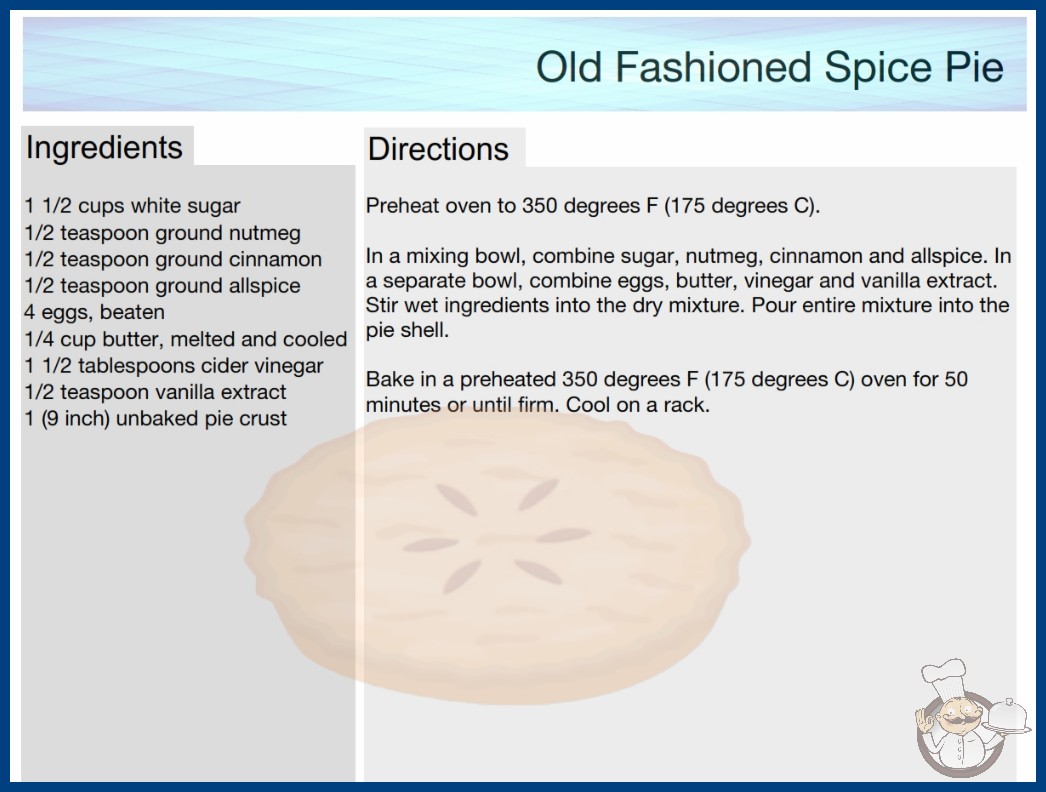 Old Fashioned Spice Pie

Ingredients

1 1/2 cups white sugar
1/2 teaspoon ground nutmeg
1/2 teaspoon ground cinnamon
1/2 teaspoon ground allspice
4 eggs, beaten
1/4 cup butter, melted and cooled
1 1/2 tablespoons cider vinegar
1/2 teaspoon vanilla extract
1 (9 inch) unbaked pie crust

Directions

Preheat oven to 350 degrees F (175 degrees C).

In a mixing bowl, combine sugar, nutmeg, cinnamon and allspice. In a separate bowl, combine eggs, butter, vinegar and vanilla extract. Stir wet ingredients into the dry mixture. Pour entire mixture into the pie shell.

Bake in a preheated 350 degrees F (175 degrees C) oven for 50 minutes or until firm. Cool on a rack.